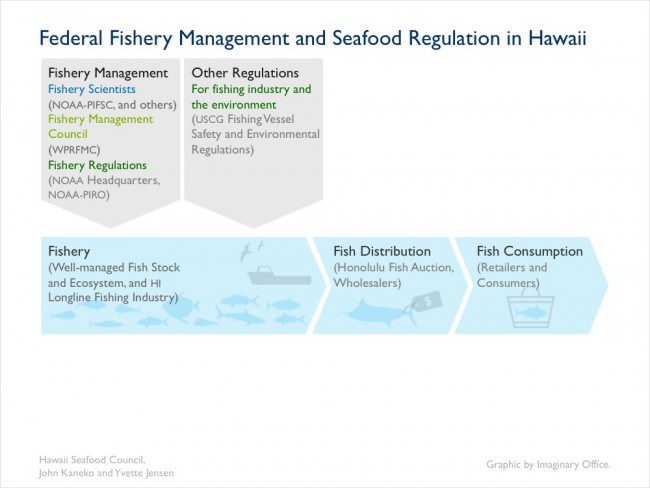 Federal Fishery Management and Seafood Regulation in Hawaii

Fishery Management
Fishery Scientists
(NOAA-PIFSC, and others)
Fishery Management Council
(WPRFMC)
Fishery Regulations
(NOAA Headquarters, NOAA-PIRO)

Other Regulations
For fishing industry and the environment
(USCG Fishing Vessel Safety and Environmental Regulations)

Fishery
(Well-managed Fish Stock and Ecosystem, and HI Longline Fishing Industry)

Fish Distribution
(Honolulu Fish Auction, Wholesalers)

$

Fish Consumption
(Retailers and Consumers)

Hawaii Seafood Council,
John Kaneko and Yvette Jensen

Graphic by Imaginary Office.